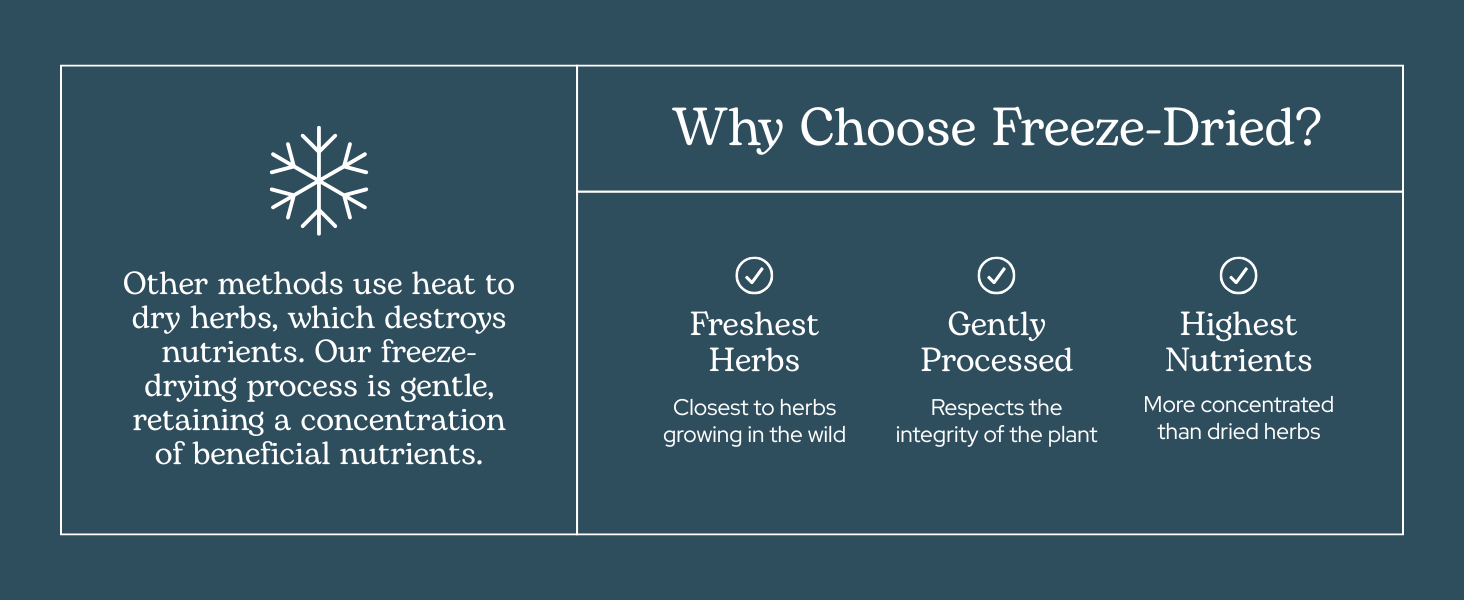 Other methods use heat to dry herbs, which destroys nutrients. Our freeze-drying process is gentle, retaining a concentration of beneficial nutrients.

Why Choose Freeze-Dried?

Freshest Herbs

Closest to herbs growing in the wild

Gently Processed

Respects the integrity of the plant

Highest Nutrients

More concentrated than dried herbs